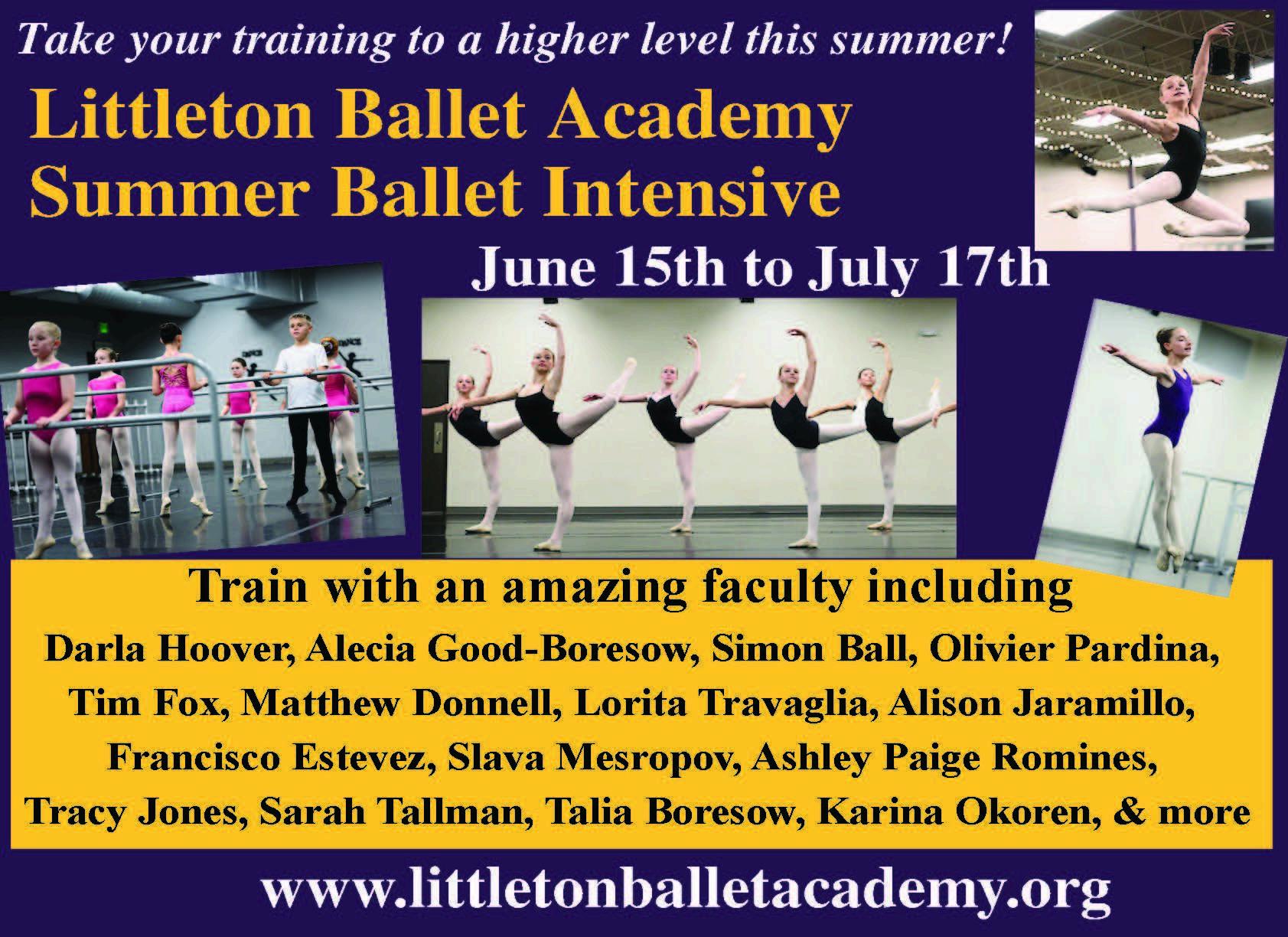 Take your training to a higher level this summer!

Littleton Ballet Academy
Summer Ballet Intensive

June 15th to July 17th

Train with an amazing faculty including

Darla Hoover, Alecia Good-Boresow, Simon Ball, Olivier Pardina, Tim Fox, Matthew Donnell, Lorita Travaglia, Alison Jaramillo, Francisco Estevez, Slava Mesropov, Ashley Paige Romines, Tracy Jones, Sarah Tallman, Talia Boresow, Karina Okoren, & more

www.littletonballetacademy.org